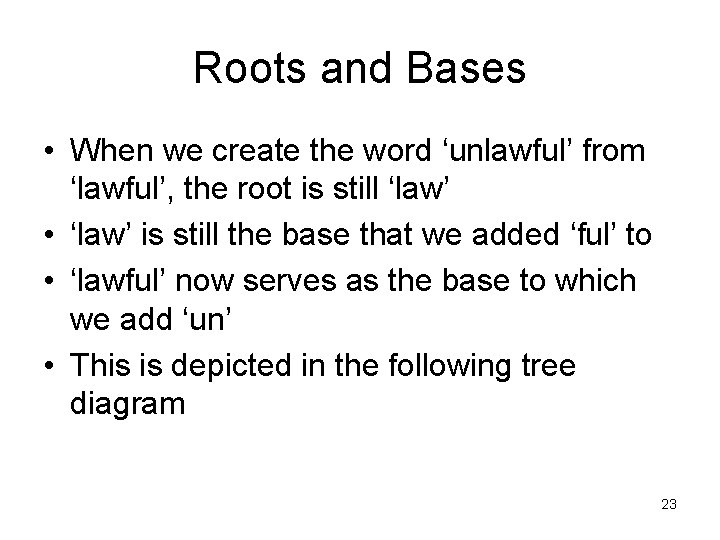 Roots and Bases

• When we create the word ‘unlawful’ from ‘lawful’, the root is still ‘law’
• ‘law’ is still the base that we added ‘ful’ to
• ‘lawful’ now serves as the base to which we add ‘un’
• This is depicted in the following tree diagram

23